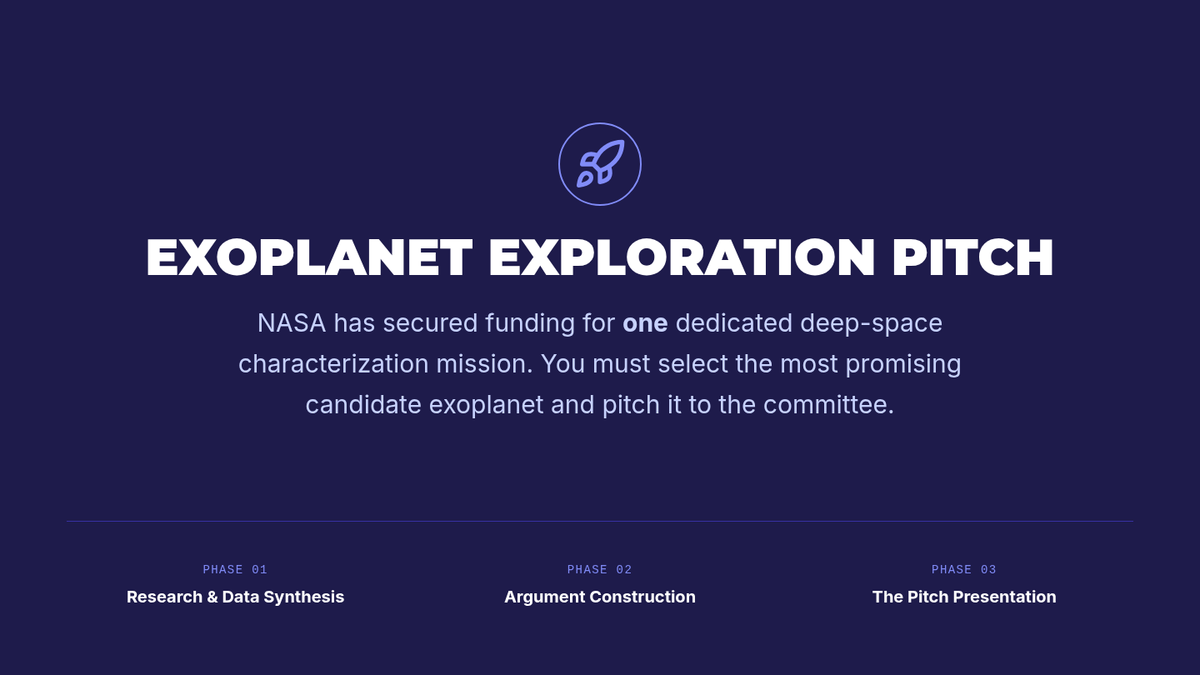 EXOPLANET EXPLORATION PITCH

NASA has secured funding for one dedicated deep-space characterization mission. You must select the most promising candidate exoplanet and pitch it to the committee.

PHASE 01
Research & Data Synthesis

PHASE 02
Argument Construction

PHASE 03
The Pitch Presentation